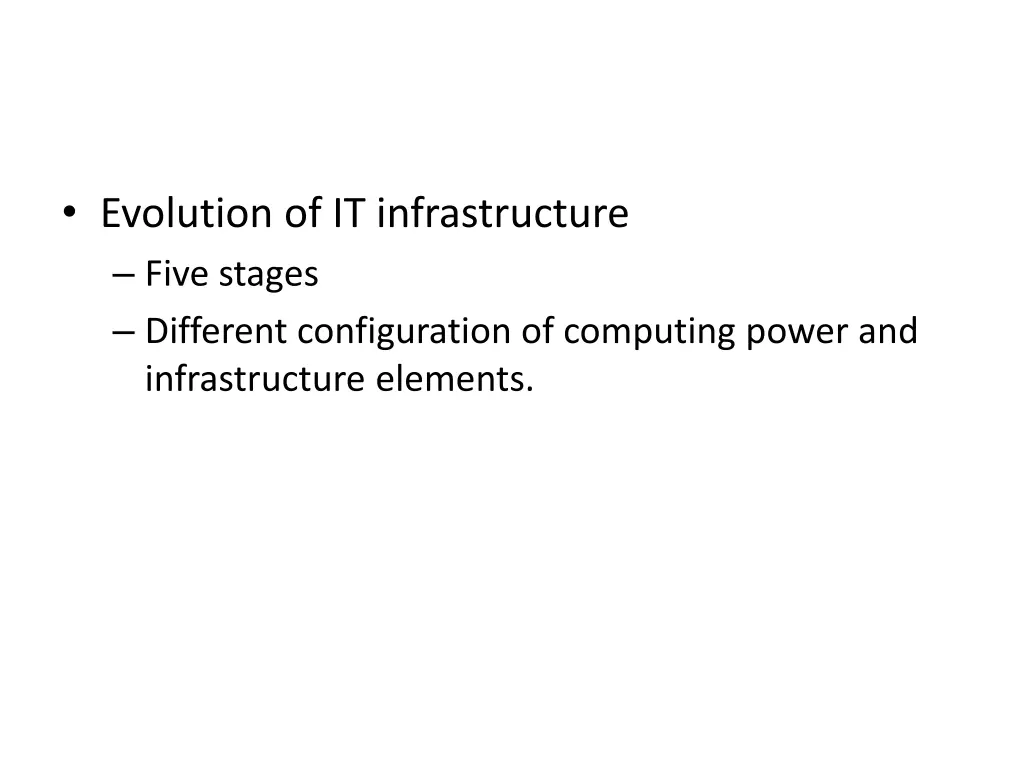 • Evolution of IT infrastructure
– Five stages
– Different configuration of computing power and infrastructure elements.